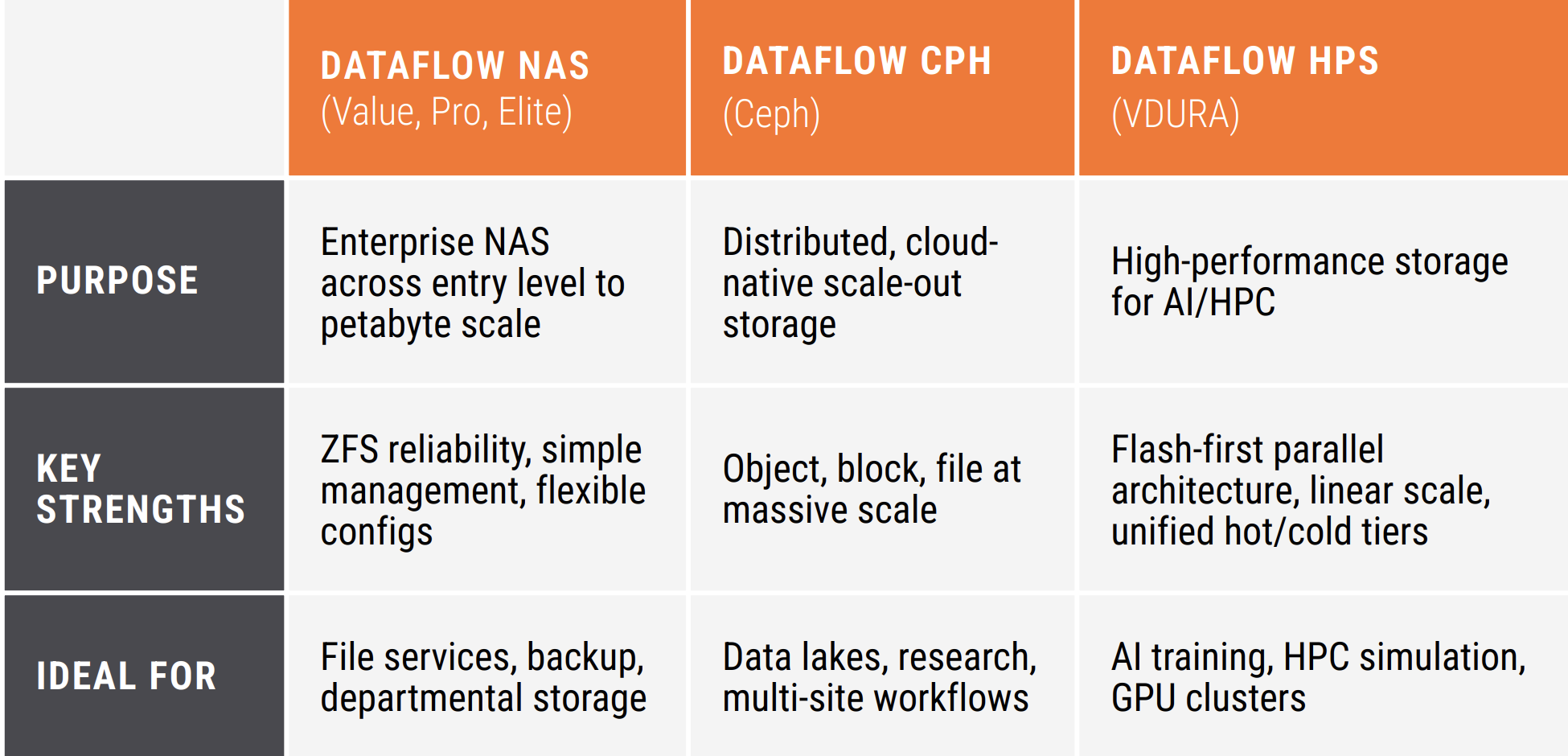 | | DATAFLOW NAS (Value, Pro, Elite) | DATAFLOW CPH (Ceph) | DATAFLOW HPS (VDURA) |
|---|---|---|---|
| PURPOSE | Enterprise NAS across entry level to petabyte scale | Distributed, cloud-native scale-out storage | High-performance storage for AI/HPC |
| KEY STRENGTHS | ZFS reliability, simple management, flexible configs | Object, block, file at massive scale | Flash-first parallel architecture, linear scale, unified hot/cold tiers |
| IDEAL FOR | File services, backup, departmental storage | Data lakes, research, multi-site workflows | AI training, HPC simulation, GPU clusters |